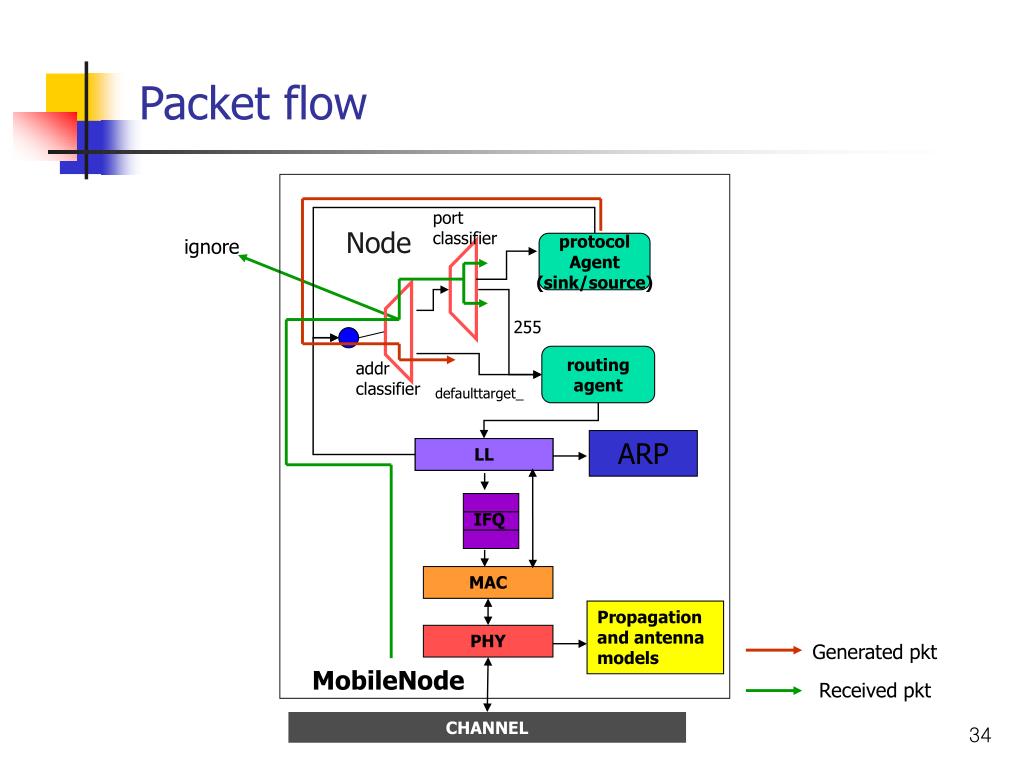 Packet flow

ignore

Node

port classifier

protocol Agent (sink/source)

255

addr classifier

defaulttarget_

routing agent

LL

ARP

IFQ

MAC

PHY

Propagation and antenna models

MobileNode

CHANNEL

Generated pkt

Received pkt

34